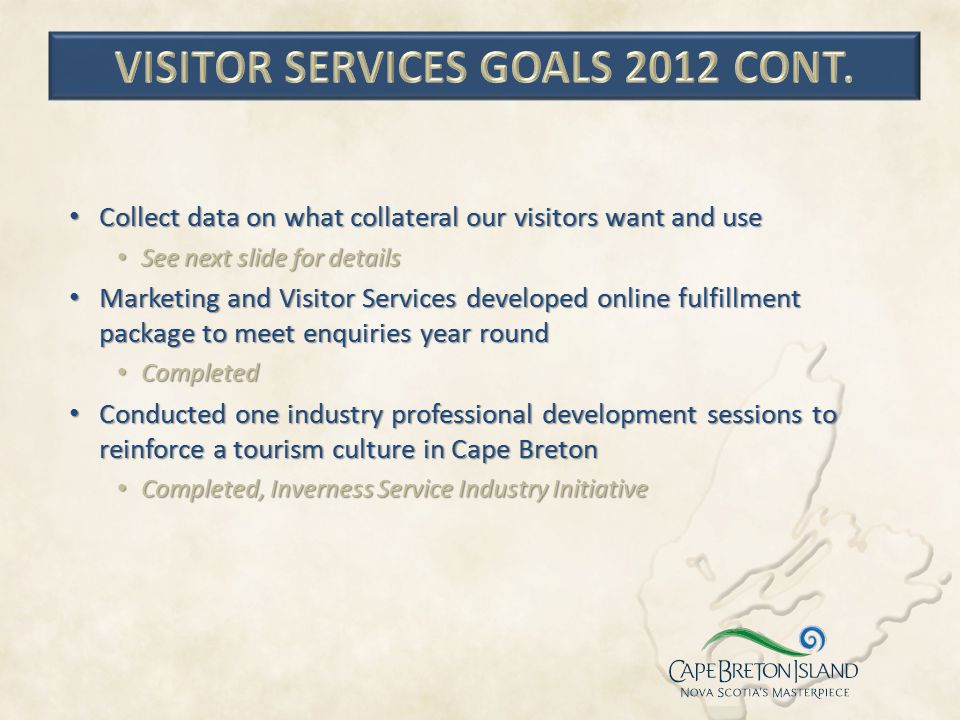 VISITOR SERVICES GOALS 2012 CONT.

• Collect data on what collateral our visitors want and use
  • See next slide for details
• Marketing and Visitor Services developed online fulfillment package to meet enquiries year round
  • Completed
• Conducted one industry professional development sessions to reinforce a tourism culture in Cape Breton
  • Completed, Inverness Service Industry Initiative

CAPE BRETON ISLAND
NOVA SCOTIA'S MASTERPIECE